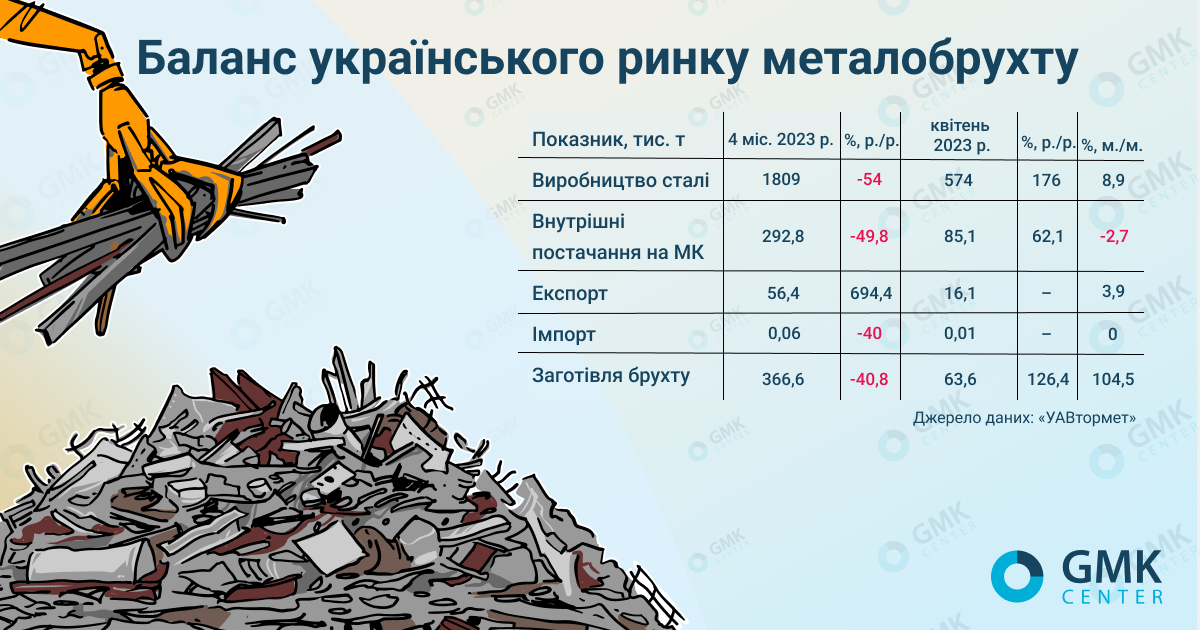 Баланс українського ринку металобрухту

| Показник, тис. т | 4 міс. 2023 р. | %, р./р. | квітень 2023 р. | %, р./р. | %, м./м. |
|---|---|---|---|---|---|
| Виробництво сталі | 1809 | -54 | 574 | 176 | 8,9 |
| Внутрішні постачання на МК | 292,8 | -49,8 | 85,1 | 62,1 | -2,7 |
| Експорт | 56,4 | 694,4 | 16,1 | – | 3,9 |
| Імпорт | 0,06 | -40 | 0,01 | – | 0 |
| Заготівля брухту | 366,6 | -40,8 | 63,6 | 126,4 | 104,5 |

Джерело даних: «УАВтормет»

GMK CENTER